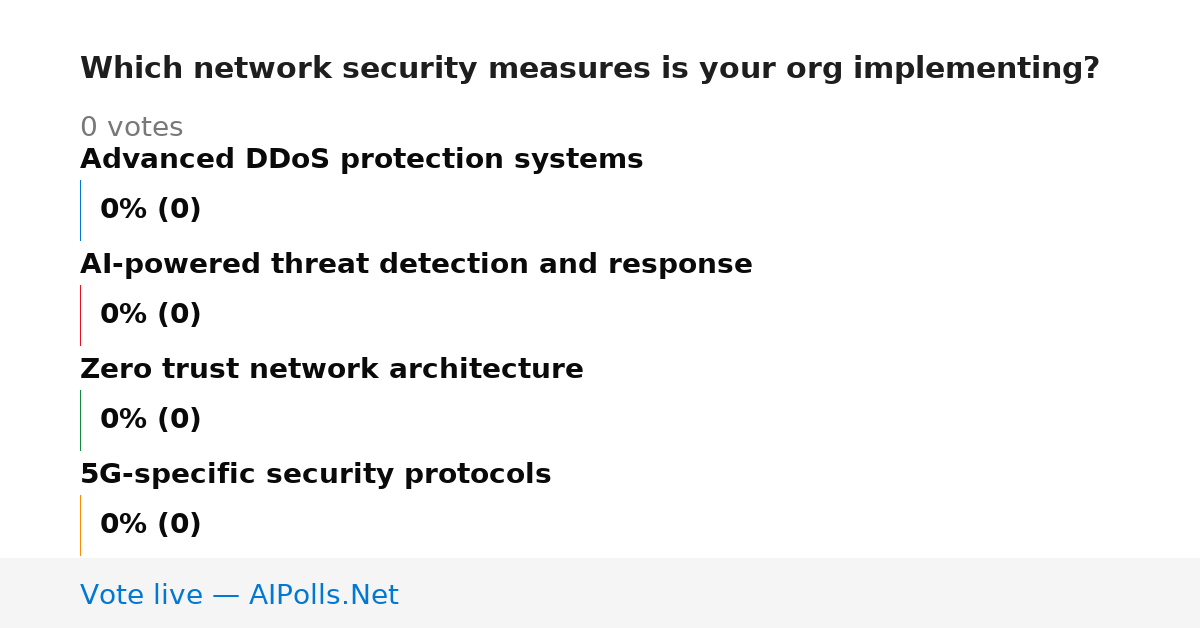 Which network security measures is your org implementing?

0 votes

Advanced DDoS protection systems

0% (0)

AI-powered threat detection and response

0% (0)

Zero trust network architecture

0% (0)

5G-specific security protocols

0% (0)

Vote live — AIPolls.Net